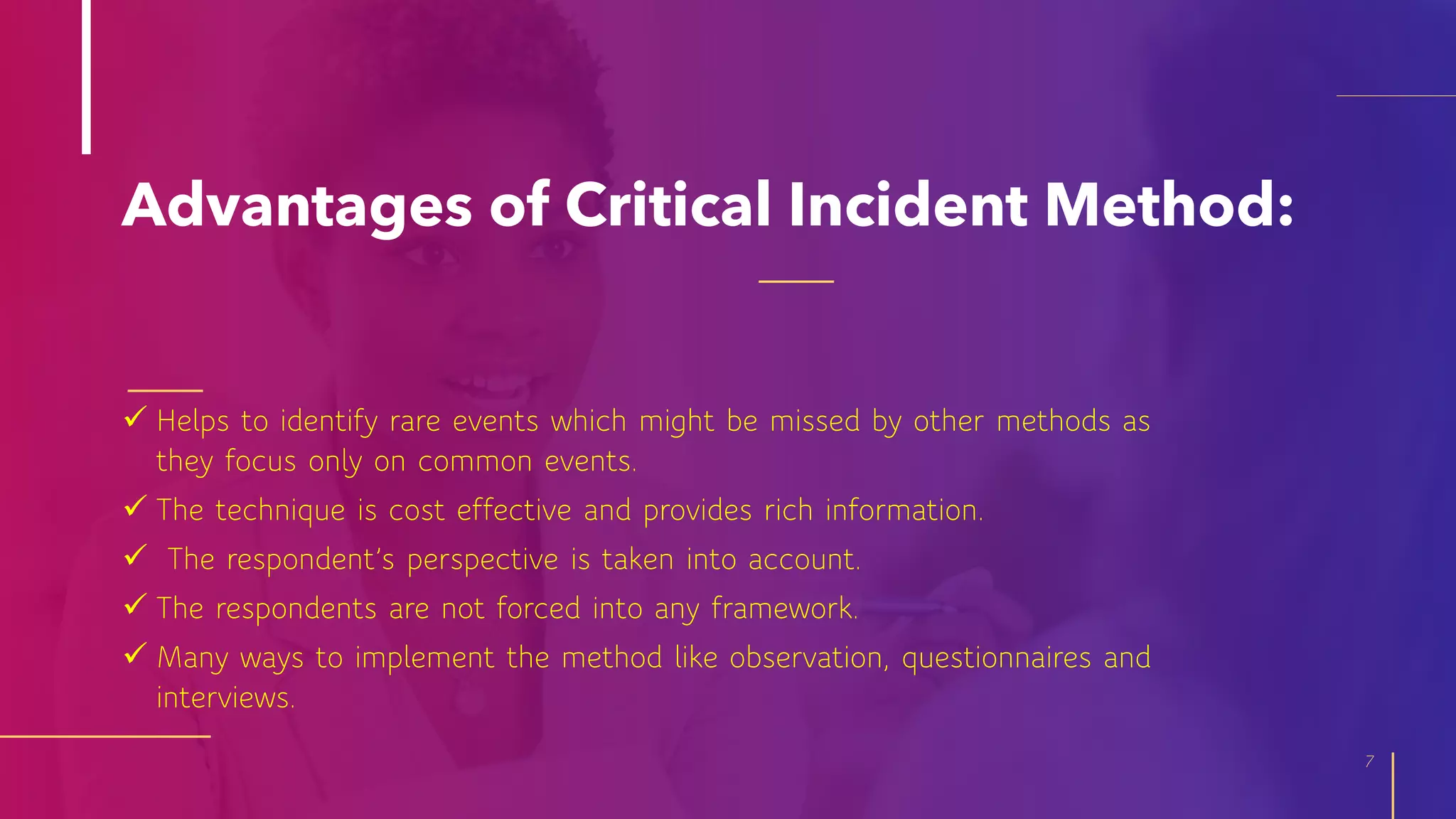 Advantages of Critical Incident Method:

✓ Helps to identify rare events which might be missed by other methods as they focus only on common events.

✓ The technique is cost effective and provides rich information.

✓ The respondent's perspective is taken into account.

✓ The respondents are not forced into any framework.

✓ Many ways to implement the method like observation, questionnaires and interviews.

7